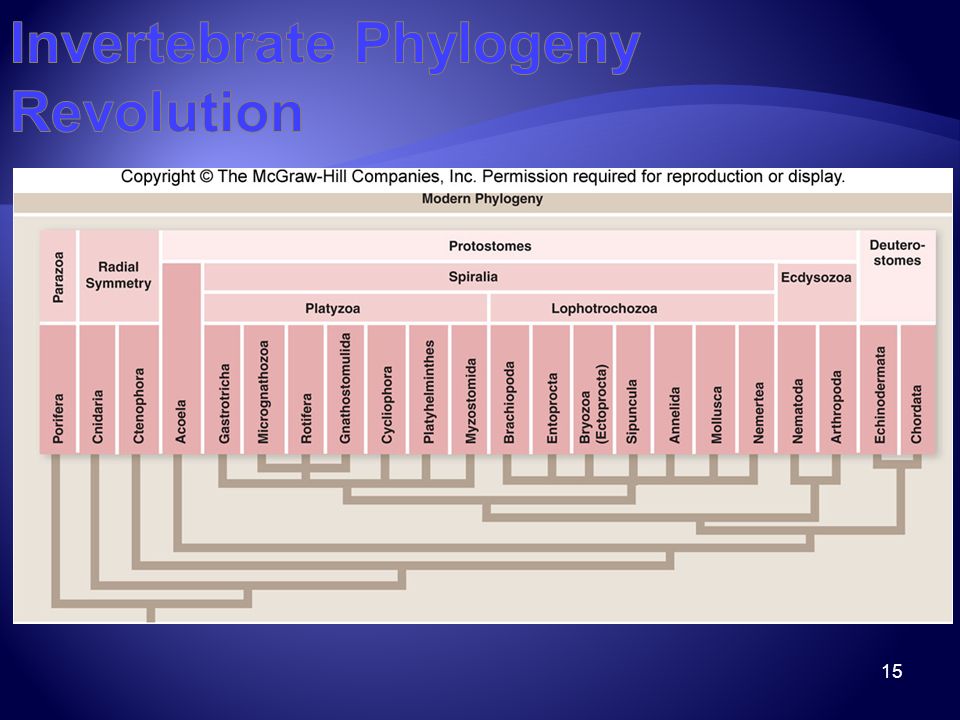 Invertebrate Phylogeny Revolution

Copyright © The McGraw-Hill Companies, Inc. Permission required for reproduction or display.

Modern Phylogeny

Parazoa

Radial Symmetry

Protostomes

Deuterostomes

Spiralia

Ecdysozoa

Platyzoa

Lophotrochozoa

Porifera

Cnidaria

Ctenophora

Acoela

Gastrotricha

Micrognathozoa

Rotifera

Gnathostomulida

Cycliophora

Platyhelminthes

Myzostomida

Brachiopoda

Entoprocta

Bryozoa (Ectoprocta)

Sipuncula

Annelida

Mollusca

Nemertea

Nematoda

Arthropoda

Echinodermata

Chordata

15